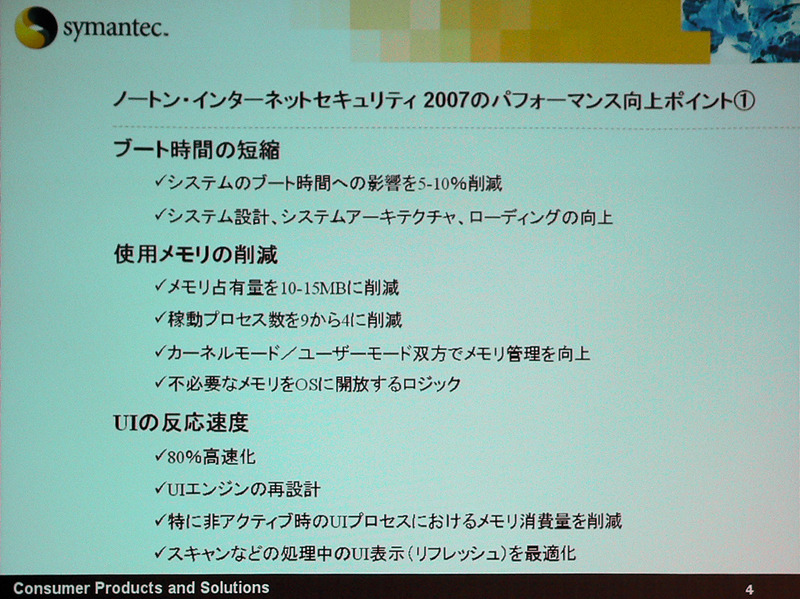 symantec.

ノートン・インターネットセキュリティ 2007のパフォーマンス向上ポイント①

ブート時間の短縮

✓システムのブート時間への影響を5-10%削減

✓システム設計、システムアーキテクチャ、ローディングの向上

使用メモリの削減

✓メモリ占有量を10-15MBに削減

✓稼動プロセス数を9から4に削減

✓カーネルモード／ユーザーモード双方でメモリ管理を向上

✓不必要なメモリをOSに開放するロジック

UIの反応速度

✓80%高速化

✓UIエンジンの再設計

✓特に非アクティブ時のUIプロセスにおけるメモリ消費量を削減

✓スキャンなどの処理中のUI表示（リフレッシュ）を最適化

Consumer Products and Solutions

4